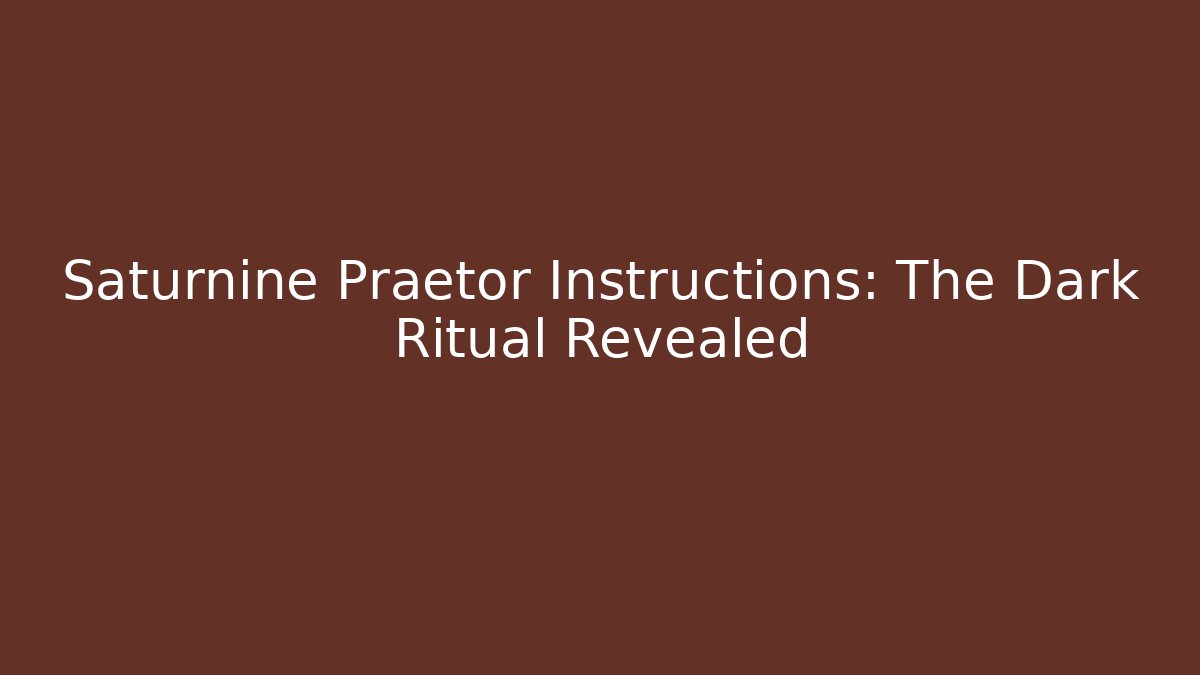 Saturnine Praetor Instructions: The Dark Ritual Revealed